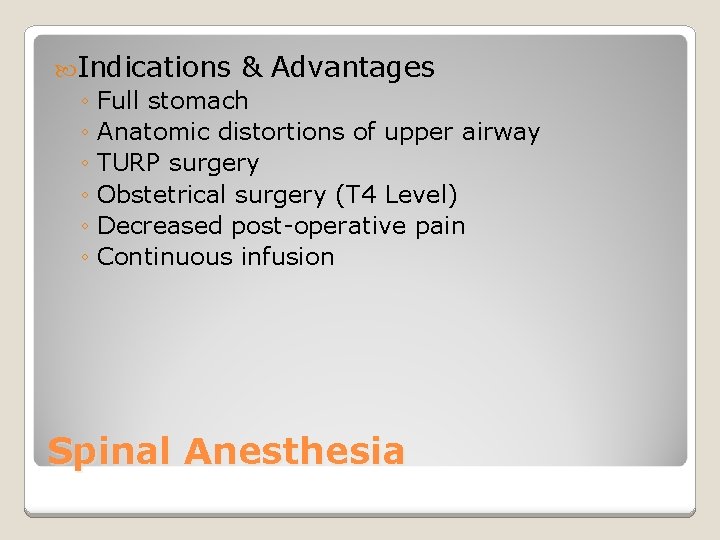 Indications & Advantages
◦ Full stomach
◦ Anatomic distortions of upper airway
◦ TURP surgery
◦ Obstetrical surgery (T4 Level)
◦ Decreased post-operative pain
◦ Continuous infusion

Spinal Anesthesia